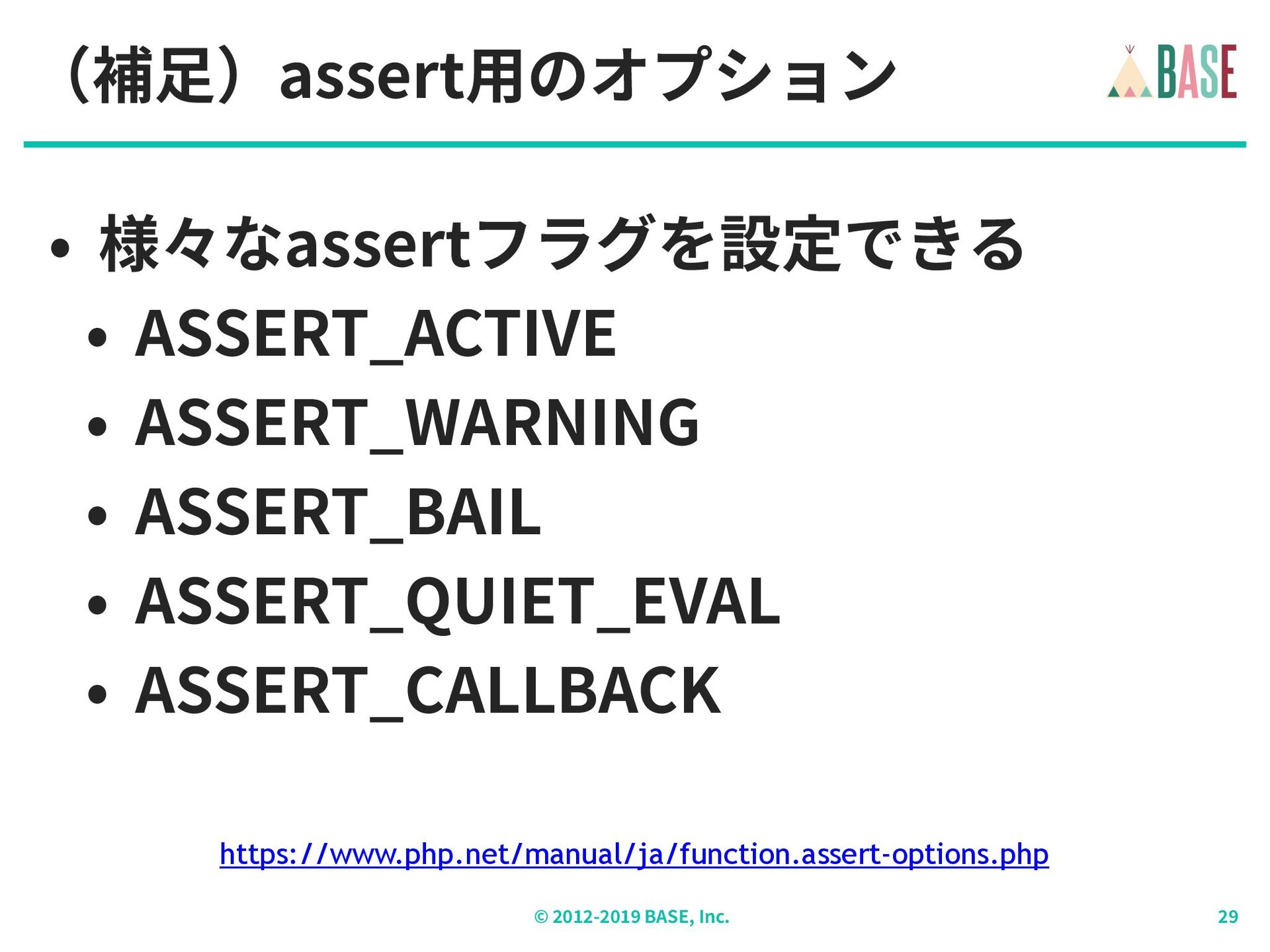 （補足）assert用のオプション

BASE

• 様々なassertフラグを設定できる
  • ASSERT_ACTIVE
  • ASSERT_WARNING
  • ASSERT_BAIL
  • ASSERT_QUIET_EVAL
  • ASSERT_CALLBACK

https://www.php.net/manual/ja/function.assert-options.php

© 2012-2019 BASE, Inc.

29